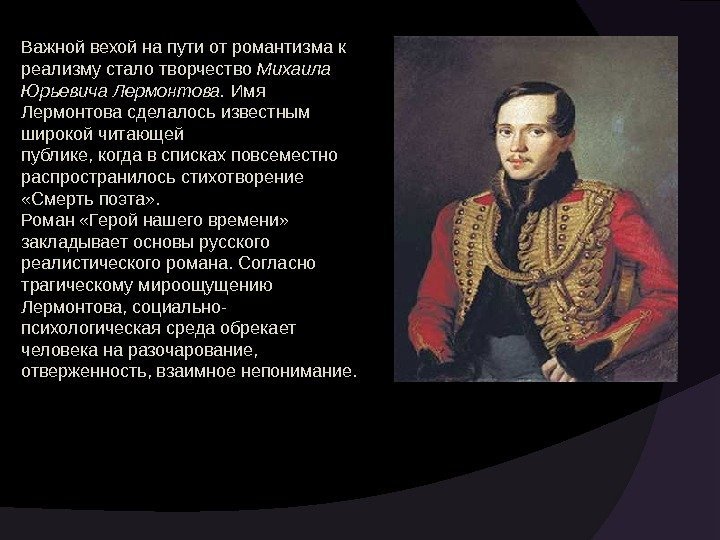 Важной вехой на пути от романтизма к реализму стало творчество Михаила Юрьевича Лермонтова. Имя Лермонтова сделалось известным широкой читающей публике, когда в списках повсеместно распространилось стихотворение «Смерть поэта».
Роман «Герой нашего времени» закладывает основы русского реалистического романа. Согласно трагическому мироощущению Лермонтова, социально-психологическая среда обрекает человека на разочарование, отверженность, взаимное непонимание.